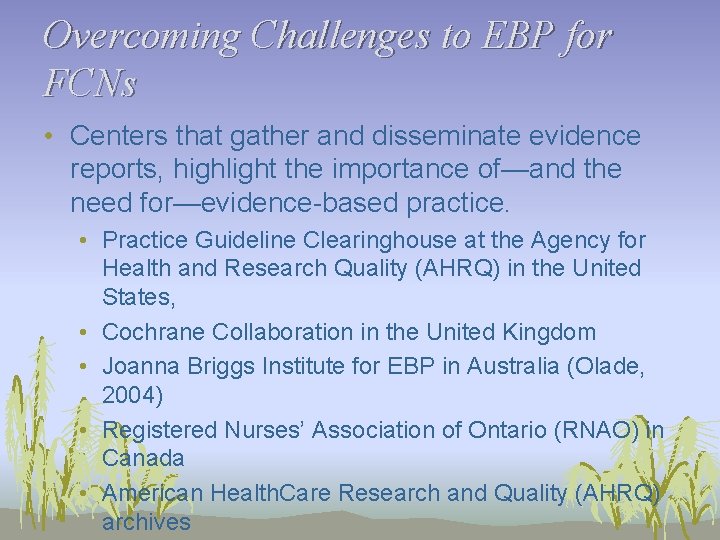 Overcoming Challenges to EBP for FCNs

• Centers that gather and disseminate evidence reports, highlight the importance of—and the need for—evidence-based practice.

• Practice Guideline Clearinghouse at the Agency for Health and Research Quality (AHRQ) in the United States,
• Cochrane Collaboration in the United Kingdom
• Joanna Briggs Institute for EBP in Australia (Olade, 2004)
• Registered Nurses' Association of Ontario (RNAO) in Canada
• American HealthCare Research and Quality (AHRQ) archives